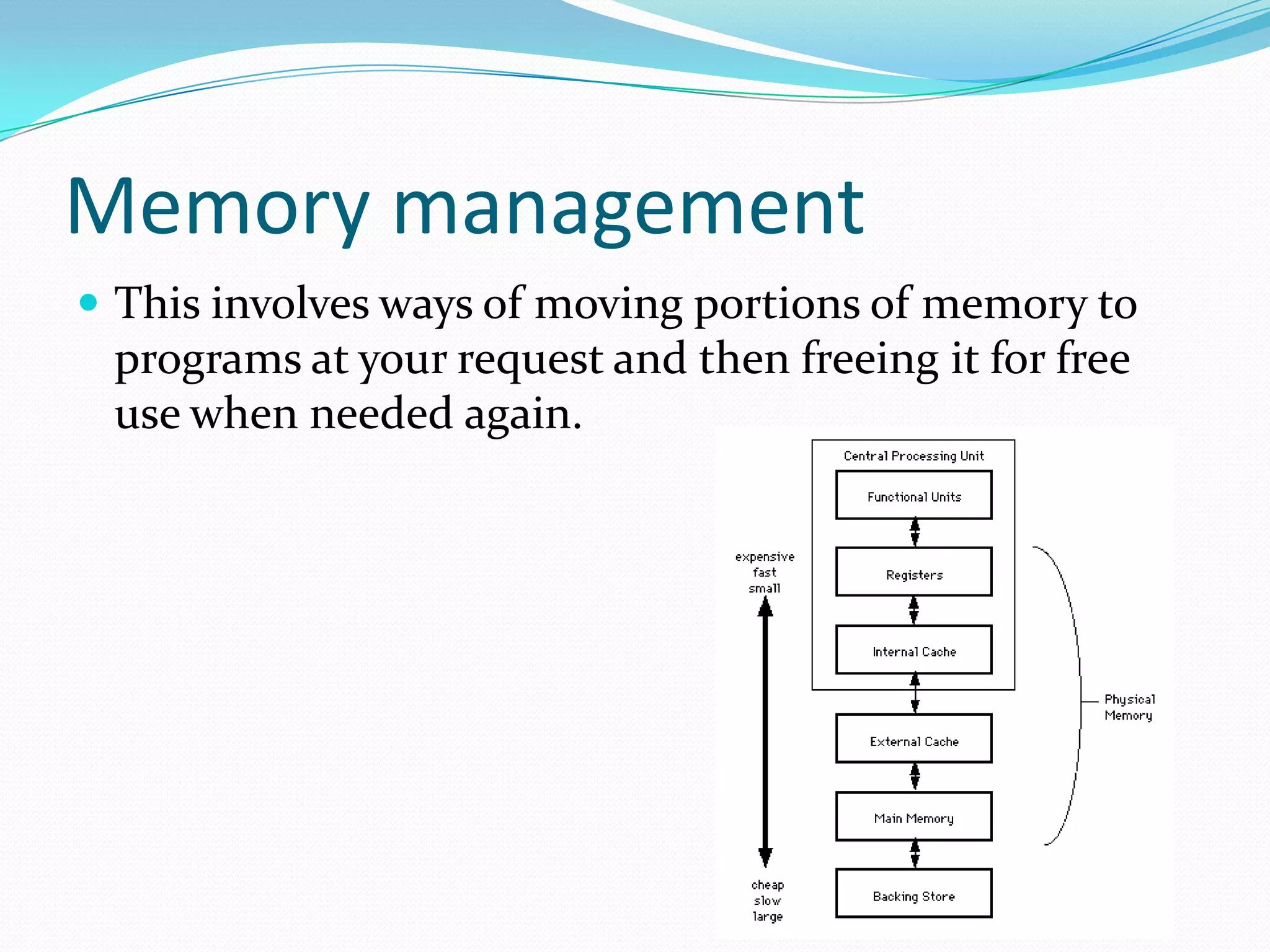 Memory management

This involves ways of moving portions of memory to programs at your request and then freeing it for free use when needed again.

Central Processing Unit

Functional Units

Registers

Internal Cache

External Cache

Main Memory

Backing Store

expensive
fast
small

cheap
slow
large

Physical
Memory